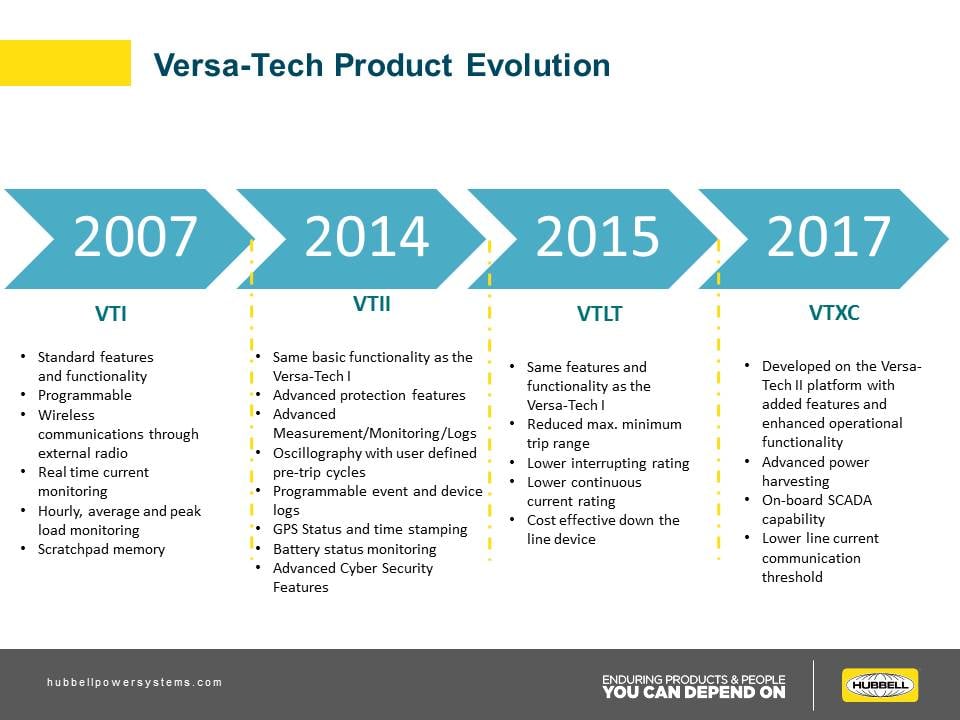 Versa-Tech Product Evolution

2007

VTI

• Standard features and functionality
• Programmable
• Wireless communications through external radio
• Real time current monitoring
• Hourly, average and peak load monitoring
• Scratchpad memory

2014

VTII

• Same basic functionality as the Versa-Tech I
• Advanced protection features
• Advanced Measurement/Monitoring/Logs
• Oscillography with user defined pre-trip cycles
• Programmable event and device logs
• GPS Status and time stamping
• Battery status monitoring
• Advanced Cyber Security Features

2015

VTLT

• Same features and functionality as the Versa-Tech I
• Reduced max. minimum trip range
• Lower interrupting rating
• Lower continuous current rating
• Cost effective down the line device

2017

VTXC

• Developed on the Versa-Tech II platform with added features and enhanced operational functionality
• Advanced power harvesting
• On-board SCADA capability
• Lower line current communication threshold

hubbellpowersystems.com

ENDURING PRODUCTS & PEOPLE
YOU CAN DEPEND ON

HUBBELL